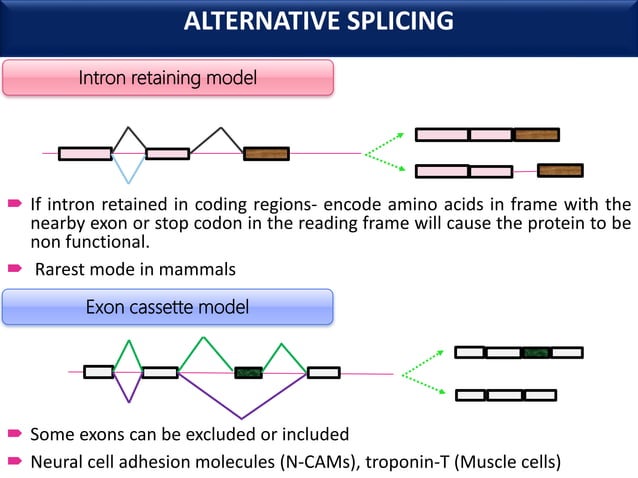 ALTERNATIVE SPLICING

Intron retaining model

If intron retained in coding regions- encode amino acids in frame with the nearby exon or stop codon in the reading frame will cause the protein to be non functional.

Rarest mode in mammals

Exon cassette model

Some exons can be excluded or included

Neural cell adhesion molecules (N-CAMs), troponin-T (Muscle cells)